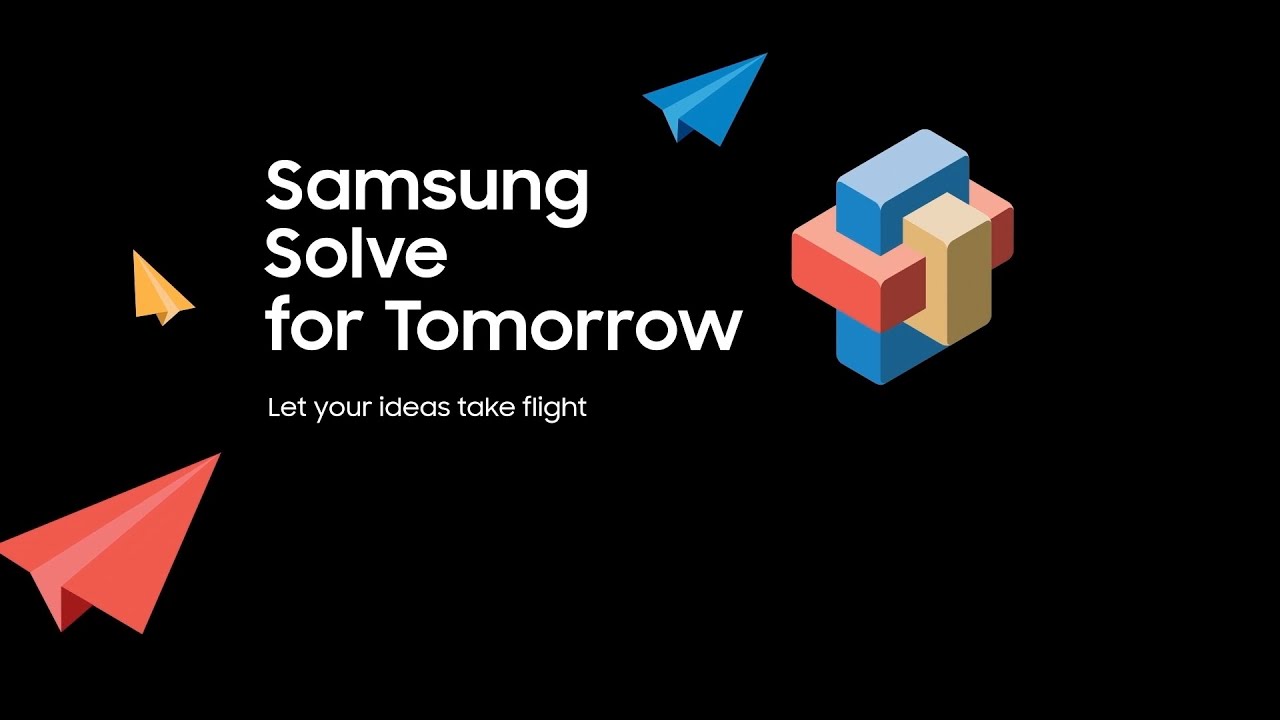 Samsung
Solve
for Tomorrow

Let your ideas take flight